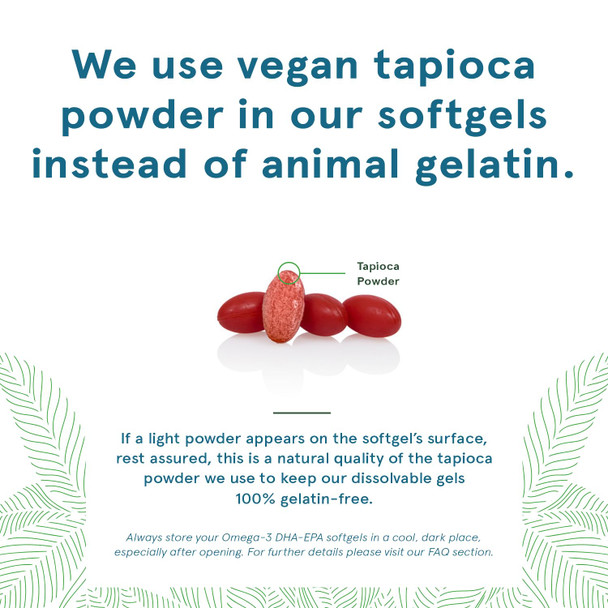 We use vegan tapioca powder in our softgels instead of animal gelatin.

Tapioca Powder

If a light powder appears on the softgel's surface, rest assured, this is a natural quality of the tapioca powder we use to keep our dissolvable gels 100% gelatin-free.

Always store your Omega-3 DHA-EPA softgels in a cool, dark place, especially after opening. For further details please visit our FAQ section.